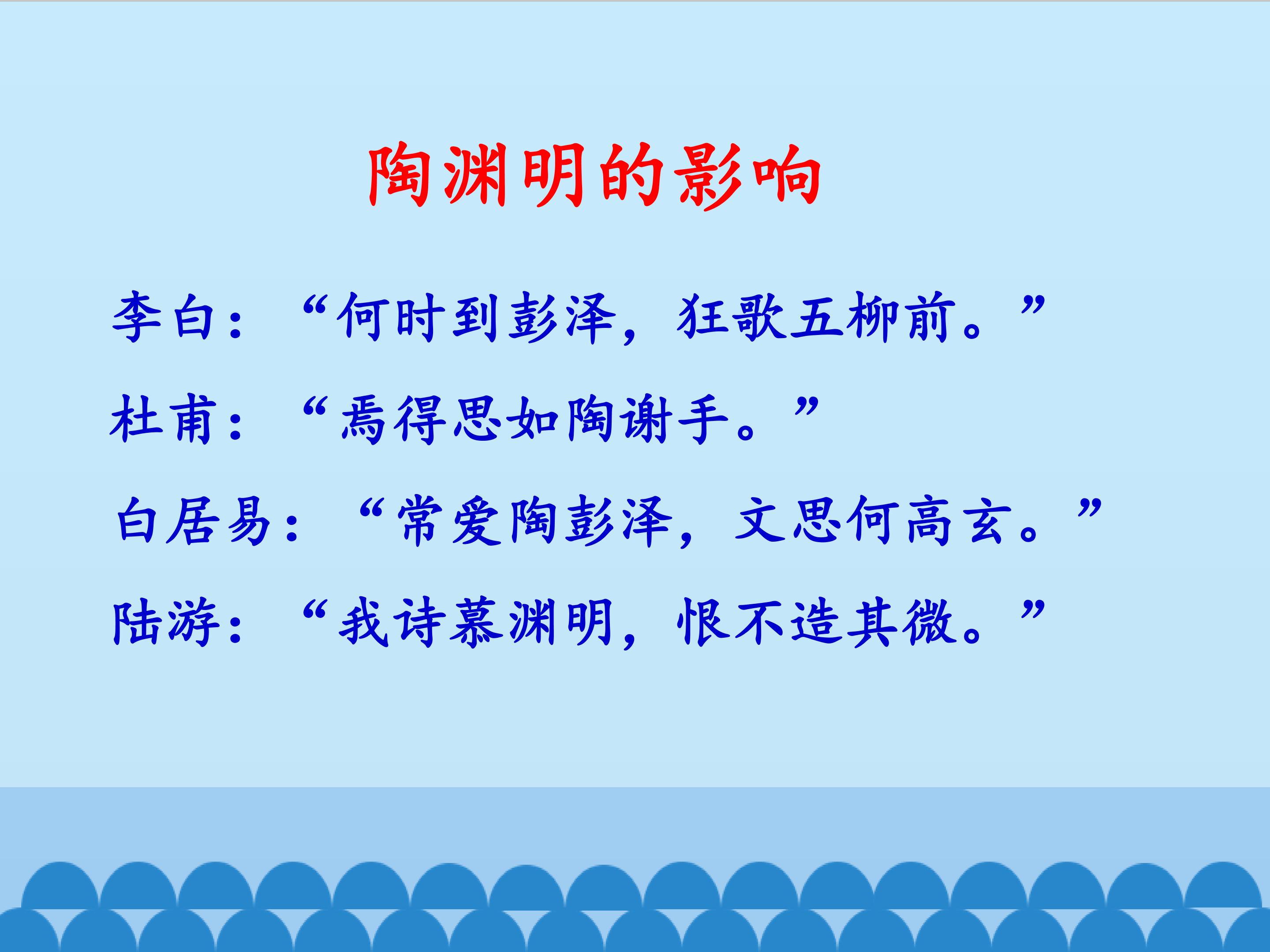 陶渊明的影响

李白：“何时到彭泽，狂歌五柳前。”

杜甫：“焉得思如陶谢手。”

白居易：“常爱陶彭泽，文思何高玄。”

陆游：“我诗慕渊明，恨不造其微。”